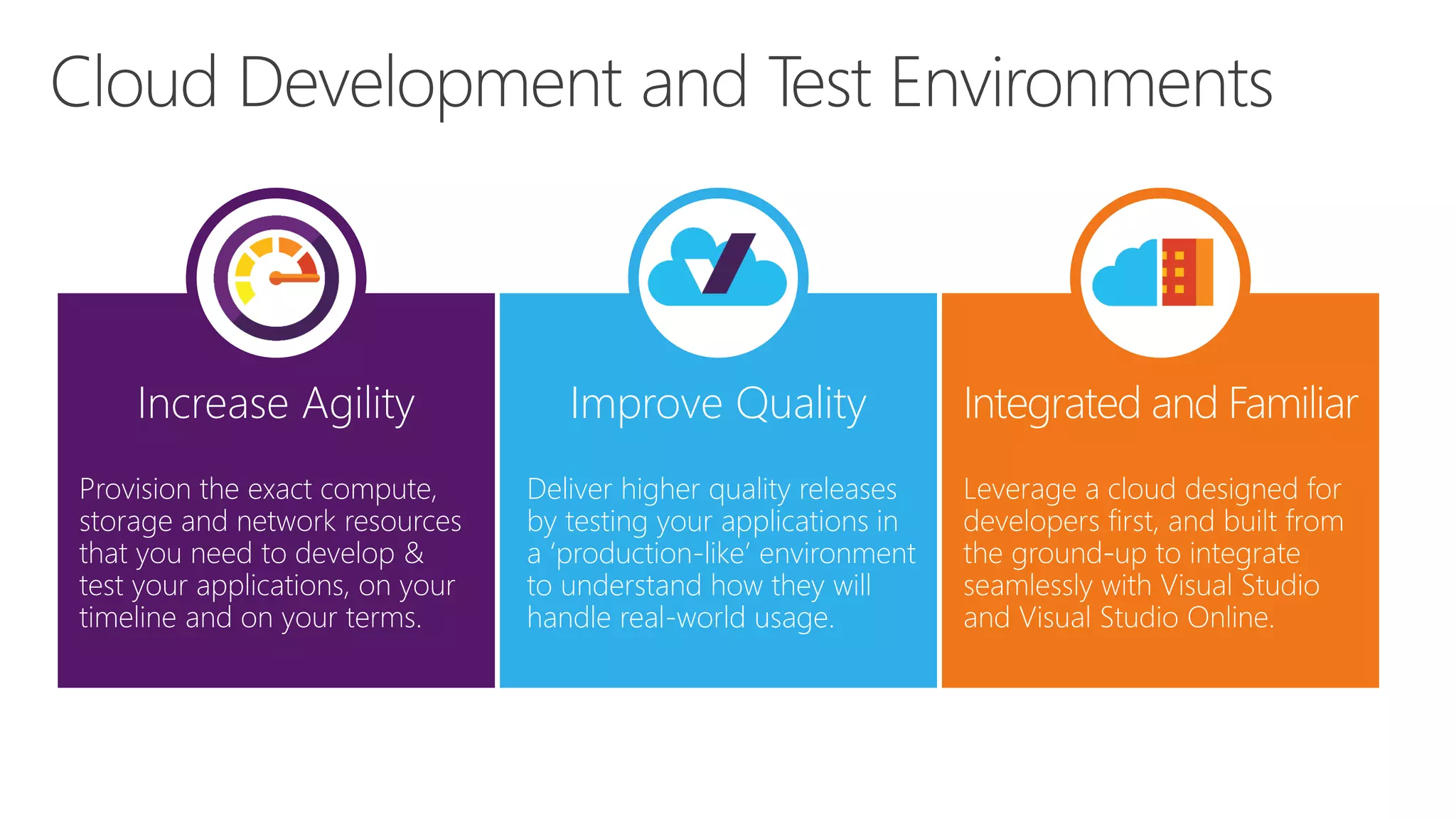 Cloud Development and Test Environments

Increase Agility

Provision the exact compute, storage and network resources that you need to develop & test your applications, on your timeline and on your terms.

Improve Quality

Deliver higher quality releases by testing your applications in a ‘production-like’ environment to understand how they will handle real-world usage.

Integrated and Familiar

Leverage a cloud designed for developers first, and built from the ground-up to integrate seamlessly with Visual Studio and Visual Studio Online.